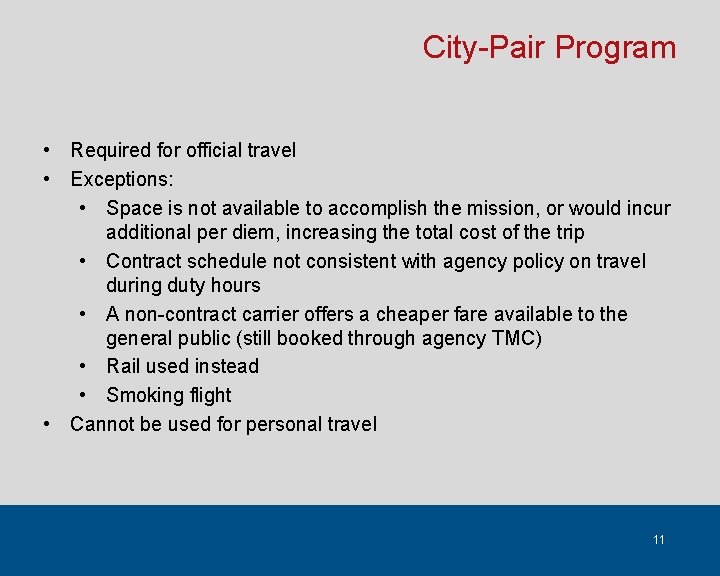 City-Pair Program

• Required for official travel
• Exceptions:
  • Space is not available to accomplish the mission, or would incur additional per diem, increasing the total cost of the trip
  • Contract schedule not consistent with agency policy on travel during duty hours
  • A non-contract carrier offers a cheaper fare available to the general public (still booked through agency TMC)
  • Rail used instead
  • Smoking flight
• Cannot be used for personal travel

11